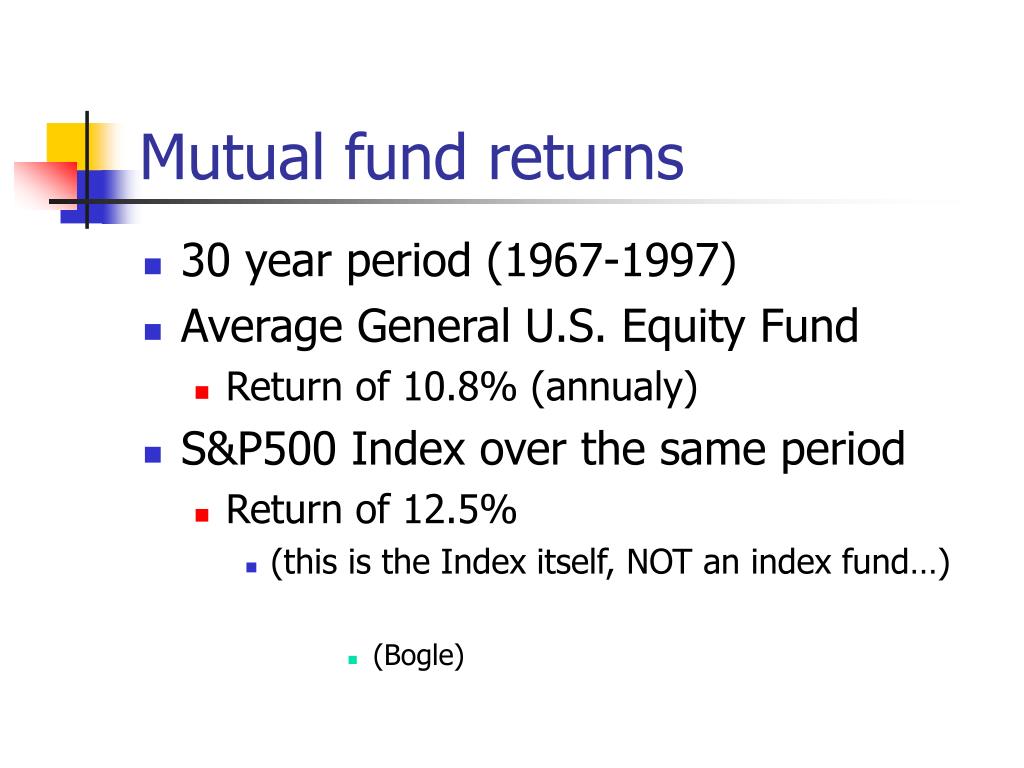 Mutual fund returns

- 30 year period (1967-1997)
- Average General U.S. Equity Fund
  - Return of 10.8% (annualy)
- S&P500 Index over the same period
  - Return of 12.5%
    - (this is the Index itself, NOT an index fund…)

      - (Bogle)